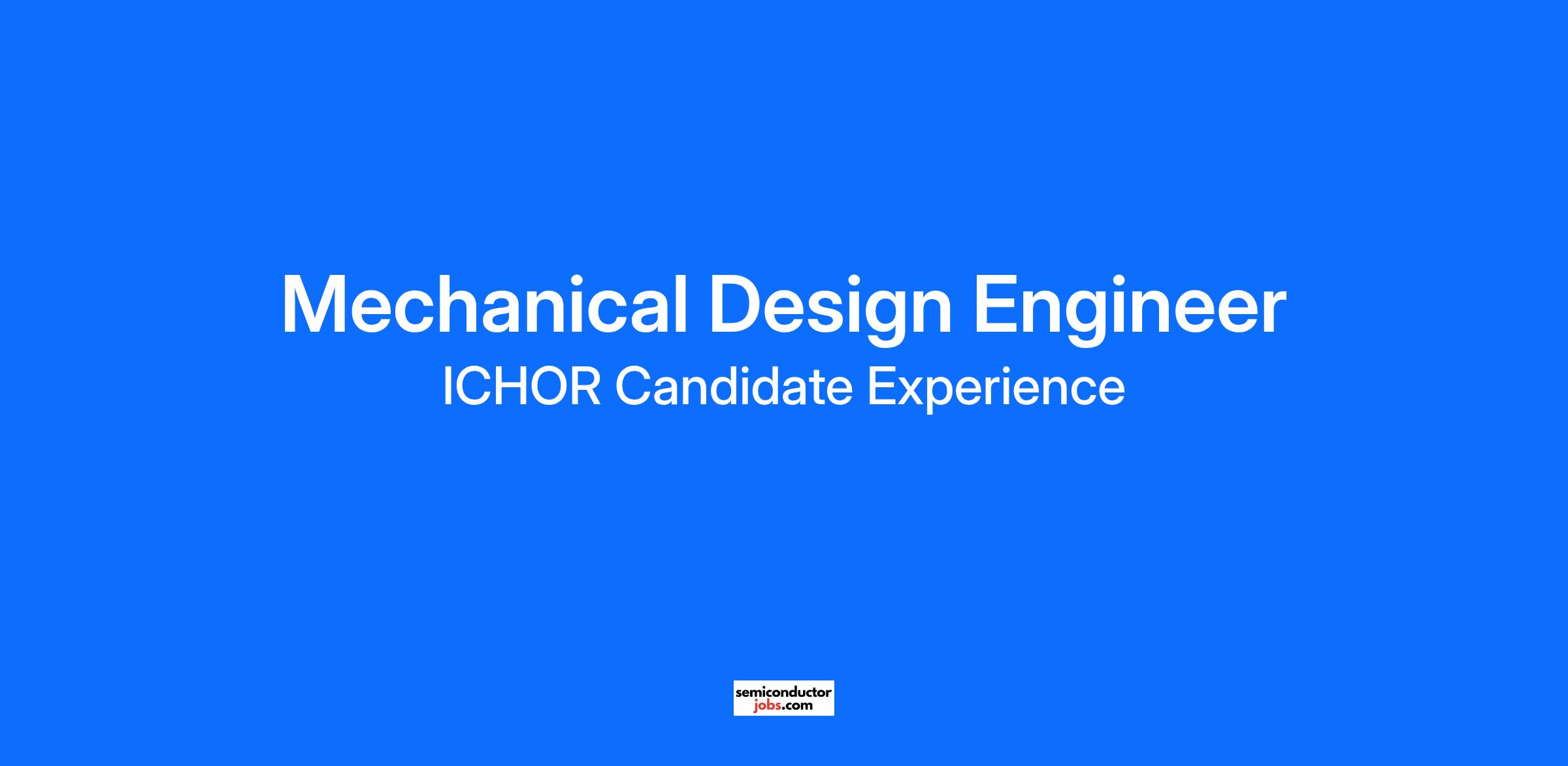 Mechanical Design Engineer
ICHOR Candidate Experience

semiconductor
jobs.com